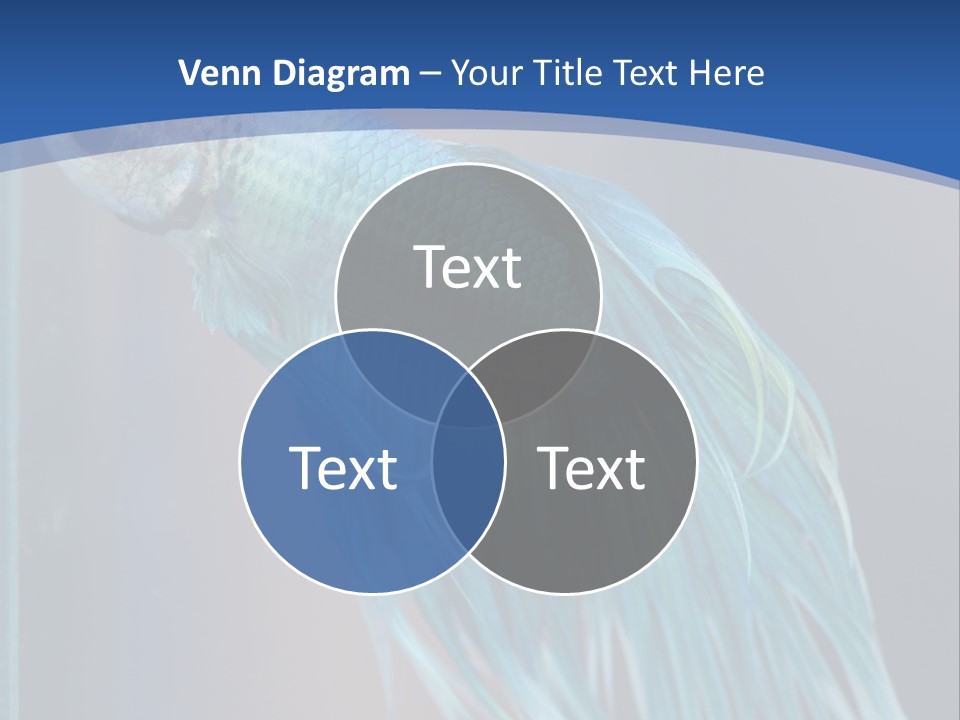 Venn Diagram – Your Title Text Here

Text

Text

Text